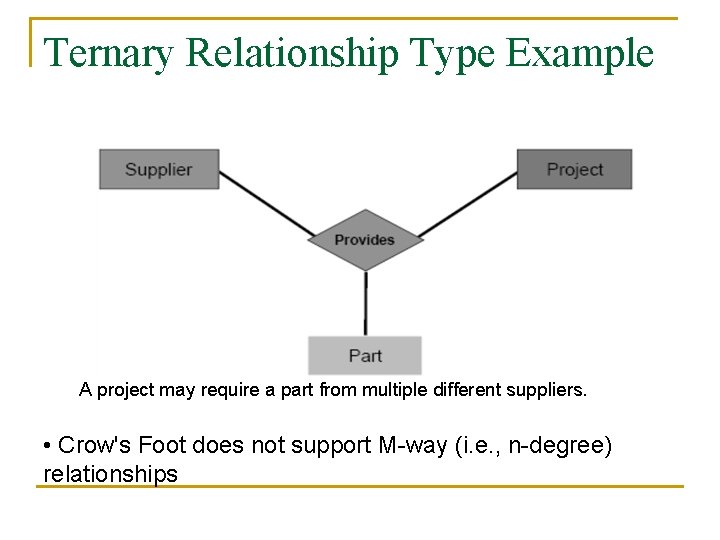 Ternary Relationship Type Example

Supplier

Project

Provides

Part

A project may require a part from multiple different suppliers.

• Crow's Foot does not support M-way (i.e., n-degree) relationships